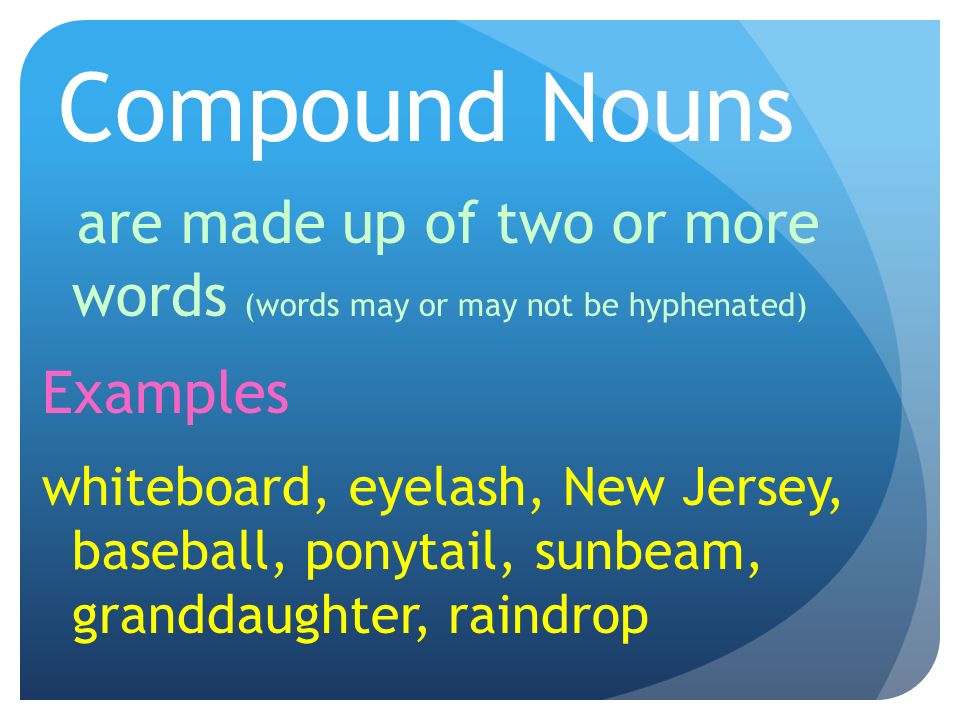 Compound Nouns

are made up of two or more words (words may or may not be hyphenated)

Examples

whiteboard, eyelash, New Jersey, baseball, ponytail, sunbeam, granddaughter, raindrop